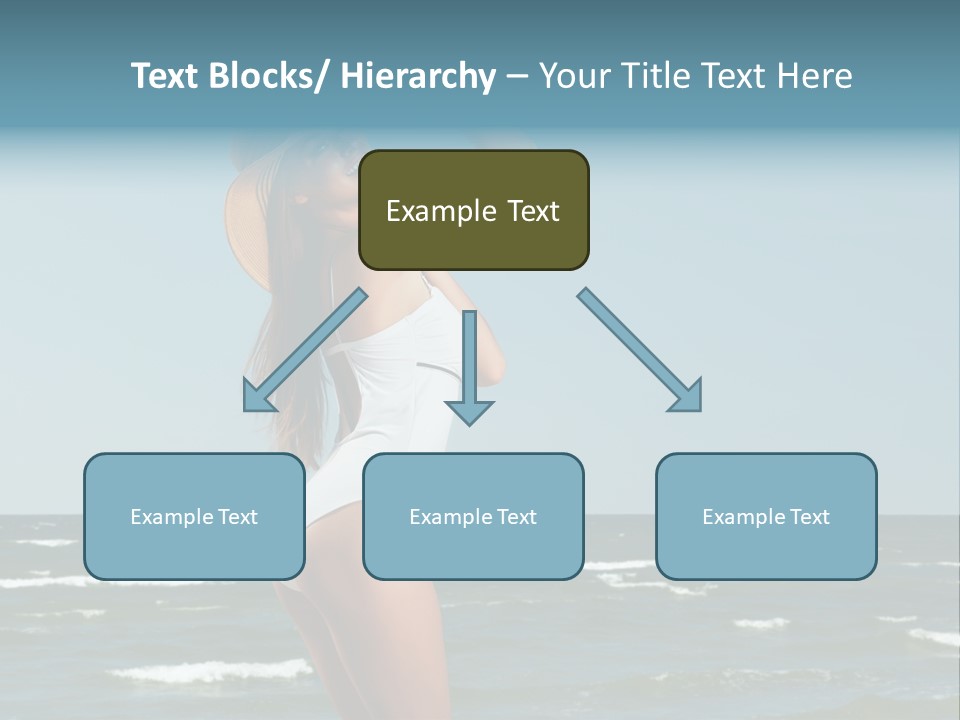 Text Blocks/ Hierarchy – Your Title Text Here

Example Text

Example Text

Example Text

Example Text